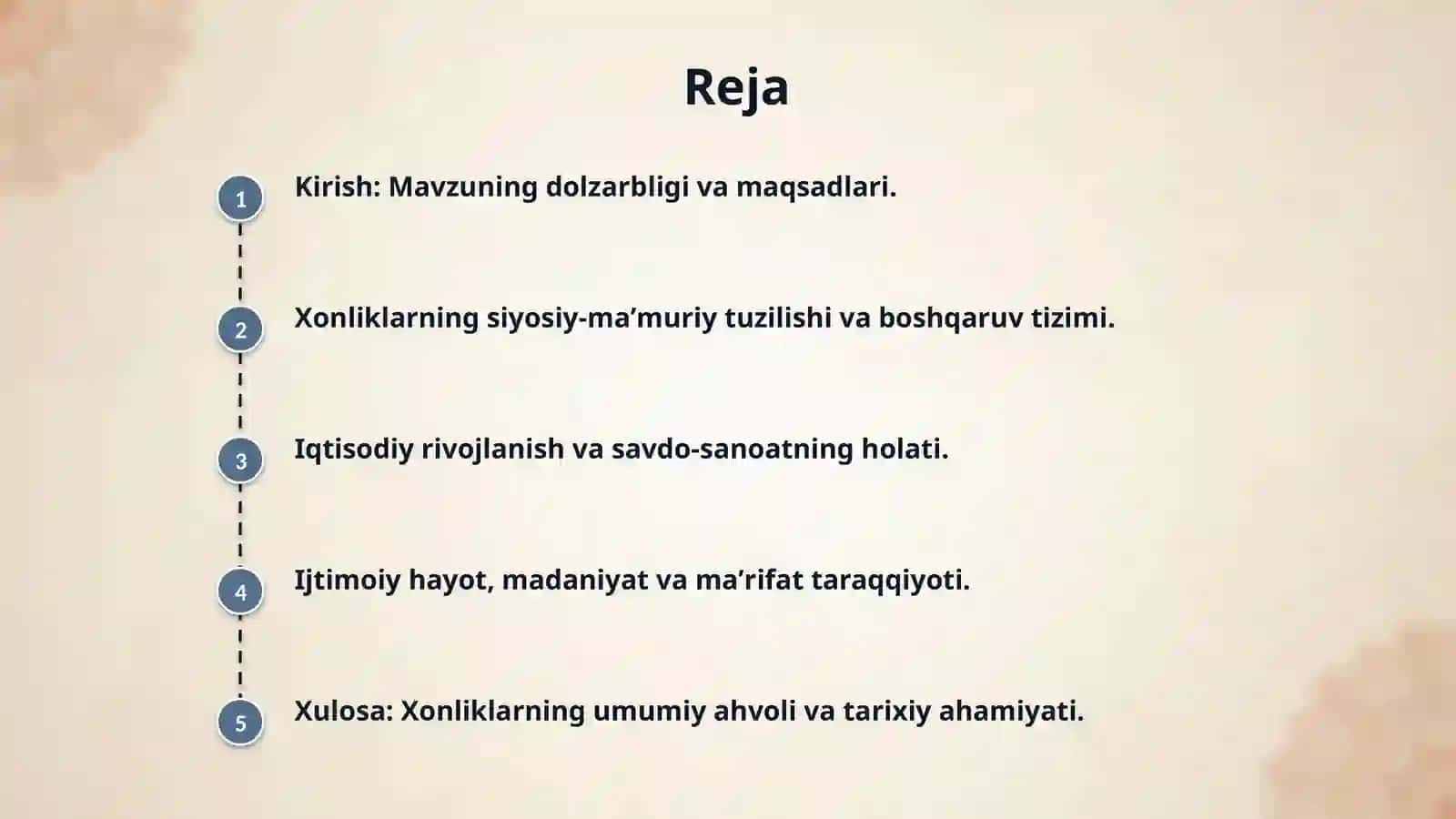 Reja

1 Kirish: Mavzuning dolzarbligi va maqsadlari.

2 Xonliklarning siyosiy-ma’muriy tuzilishi va boshqaruv tizimi.

3 Iqtisodiy rivojlanish va savdo-sanoatning holati.

4 Ijtimoiy hayot, madaniyat va ma’rifat taraqqiyoti.

5 Xulosa: Xonliklarning umumiy ahvoli va tarixiy ahamiyati.